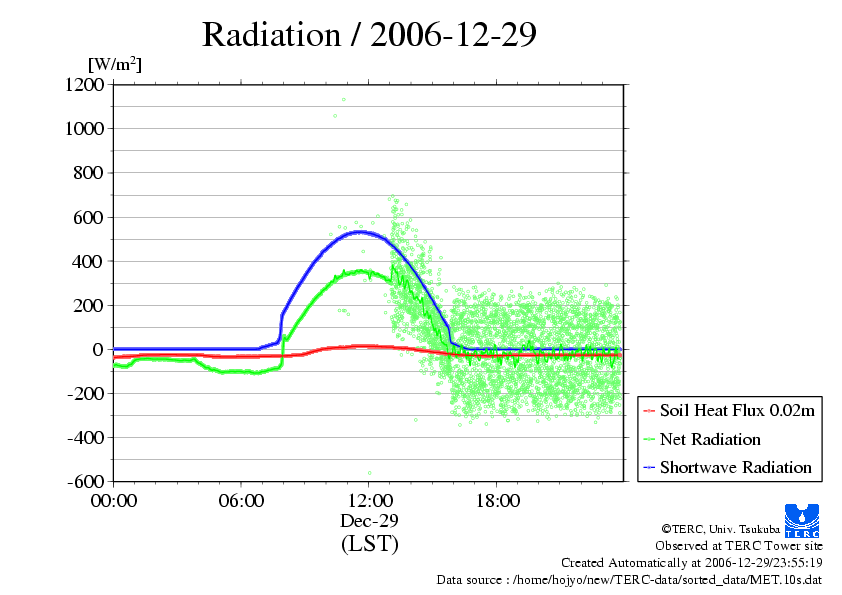 Radiation / 2006-12-29

[W/m$^2$]

1200
1000
800
600
400
200
0
-200
-400
-600

00:00
06:00
12:00
18:00

Dec-29
(LST)

Soil Heat Flux 0.02m
Net Radiation
Shortwave Radiation

TERC

©TERC, Univ. Tsukuba
Observed at TERC Tower site
Created Automatically at 2006-12-29/23:55:19
Data source : /home/hojyo/new/TERC-data/sorted_data/MET.10s.dat